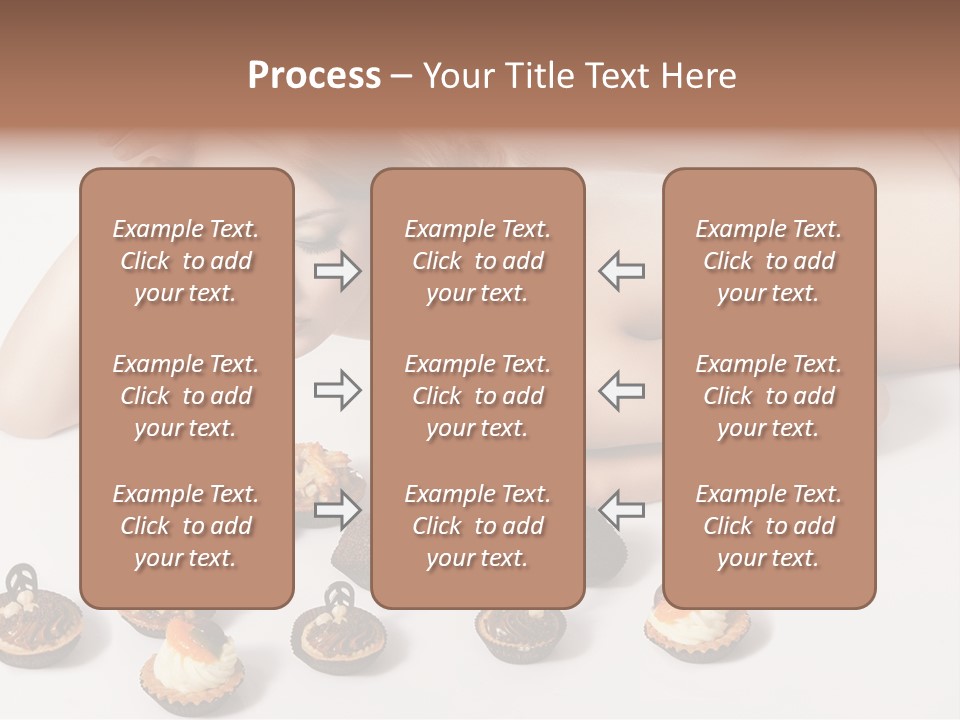 Process – Your Title Text Here

Example Text. Click to add your text.

Example Text. Click to add your text.

Example Text. Click to add your text.

Example Text. Click to add your text.

Example Text. Click to add your text.

Example Text. Click to add your text.

Example Text. Click to add your text.

Example Text. Click to add your text.

Example Text. Click to add your text.